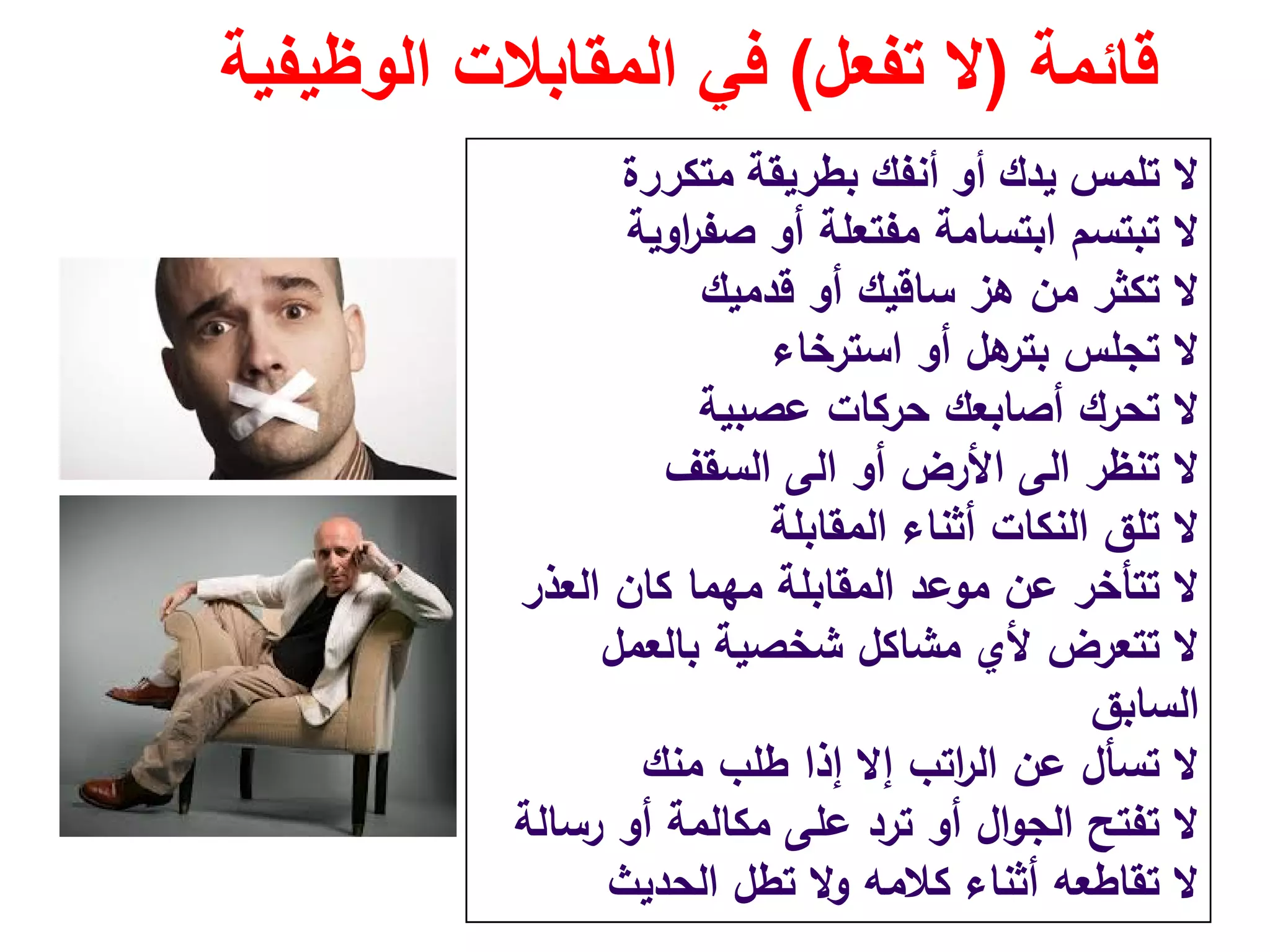 قائمة (لا تفعل) في المقابلات الوظيفية

لا تلمس يدك أو أنفك بطريقة متكررة
لا تبتسم ابتسامة مفتعلة أو صفراوية
لا تكثر من هز ساقيك أو قدميك
لا تجلس بترهل أو استرخاء
لا تحرك أصابعك حركات عصبية
لا تنظر الى الأرض أو الى السقف
لا تلق النكات أثناء المقابلة
لا تتأخر عن موعد المقابلة مهما كان العذر
لا تتعرض لأي مشاكل شخصية بالعمل السابق
لا تسأل عن الراتب إلا إذا طلب منك
لا تفتح الجوال أو ترد على مكالمة أو رسالة
لا تقاطعه أثناء كلامه ولا تطل الحديث